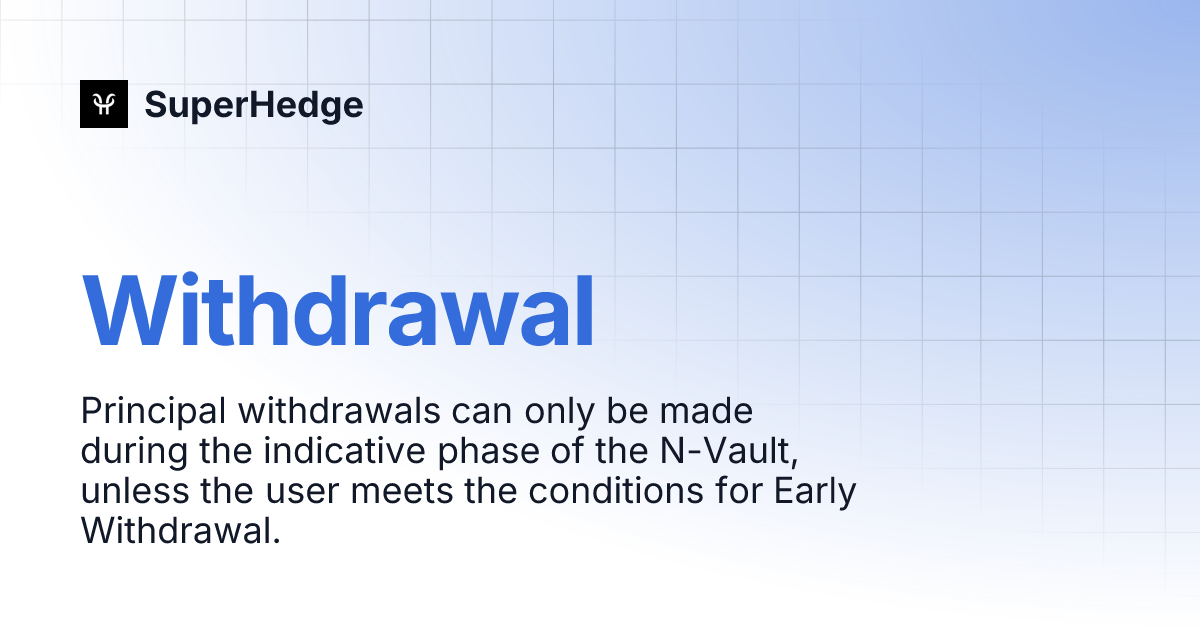 SuperHedge

Withdrawal

Principal withdrawals can only be made during the indicative phase of the N-Vault, unless the user meets the conditions for Early Withdrawal.